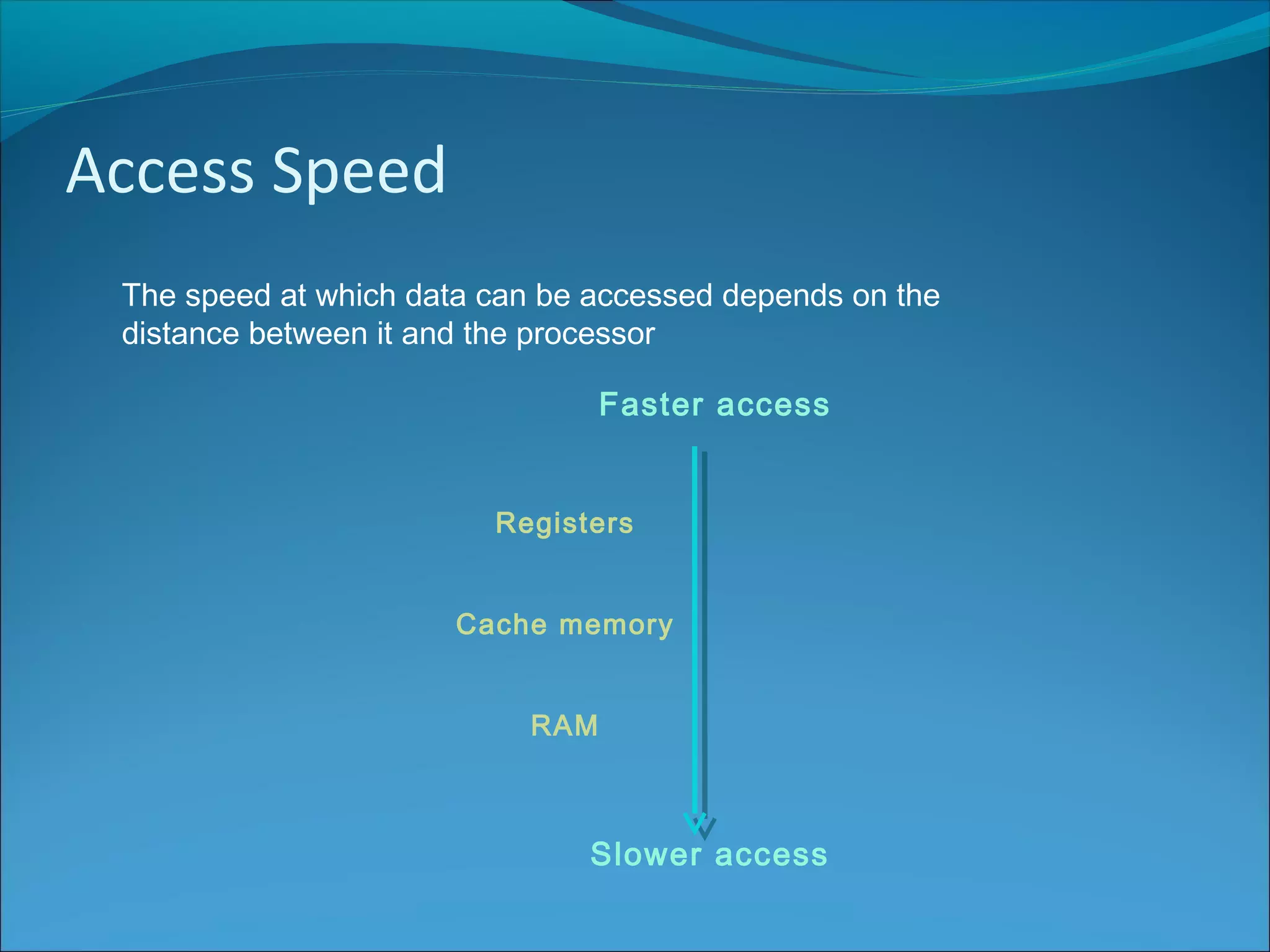 Access Speed

The speed at which data can be accessed depends on the distance between it and the processor

Faster access

Registers

Cache memory

RAM

Slower access